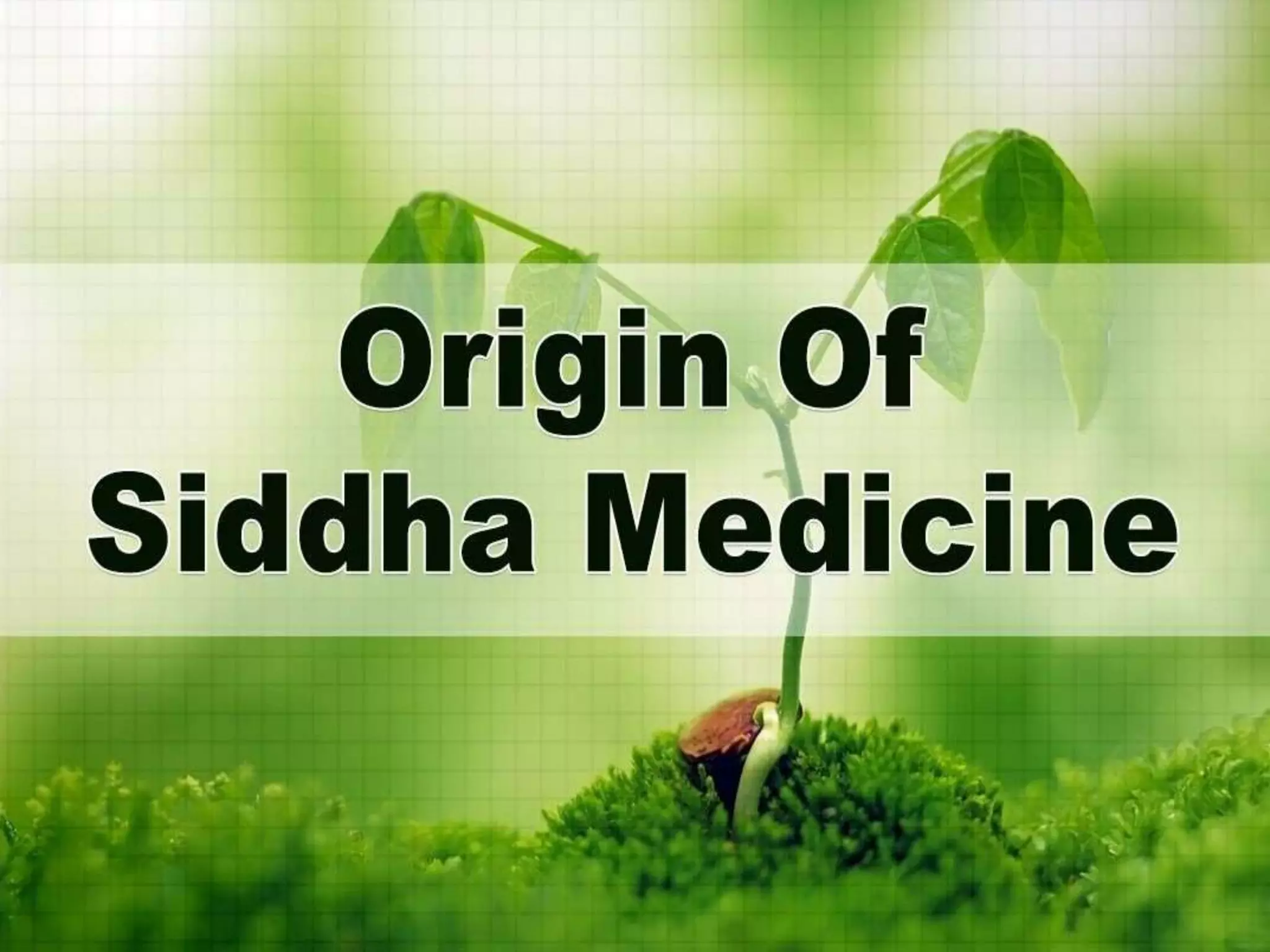 Origin Of
Siddha Medicine